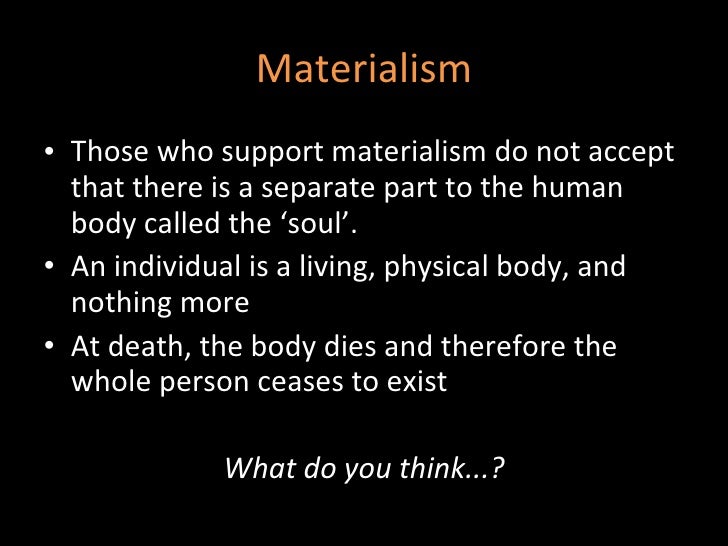 Materialism

• Those who support materialism do not accept that there is a separate part to the human body called the ‘soul’.
• An individual is a living, physical body, and nothing more
• At death, the body dies and therefore the whole person ceases to exist

What do you think...?